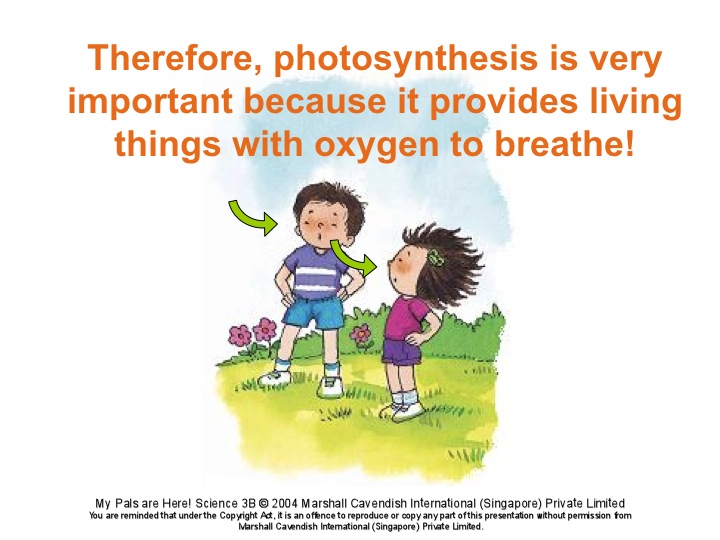 Therefore, photosynthesis is very important because it provides living things with oxygen to breathe!

My Pals are Here! Science 3B © 2004 Marshall Cavendish International (Singapore) Private Limited
You are reminded that under the Copyright Act, it is an offence to reproduce or copy any part of this presentation without permission from Marshall Cavendish International (Singapore) Private Limited.